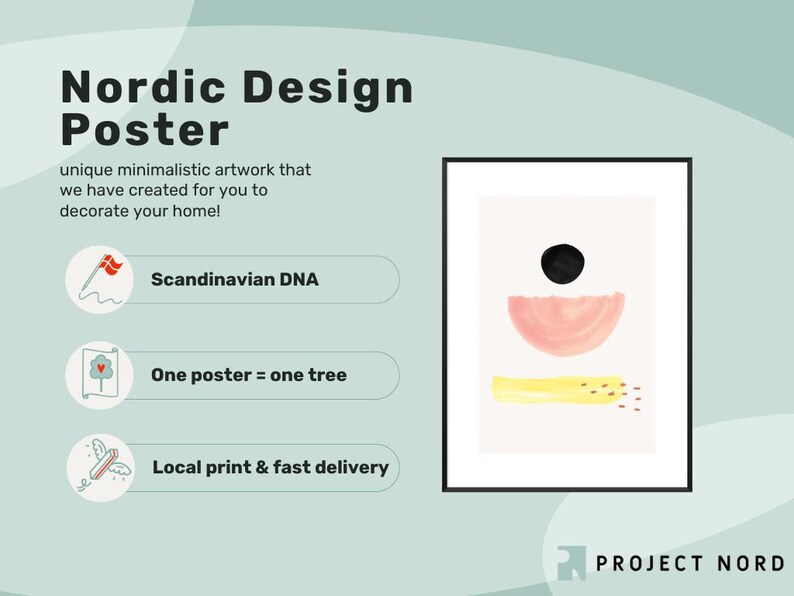 Nordic Design Poster

unique minimalistic artwork that we have created for you to decorate your home!

Scandinavian DNA

One poster = one tree

Local print & fast delivery

PROJECT NORD